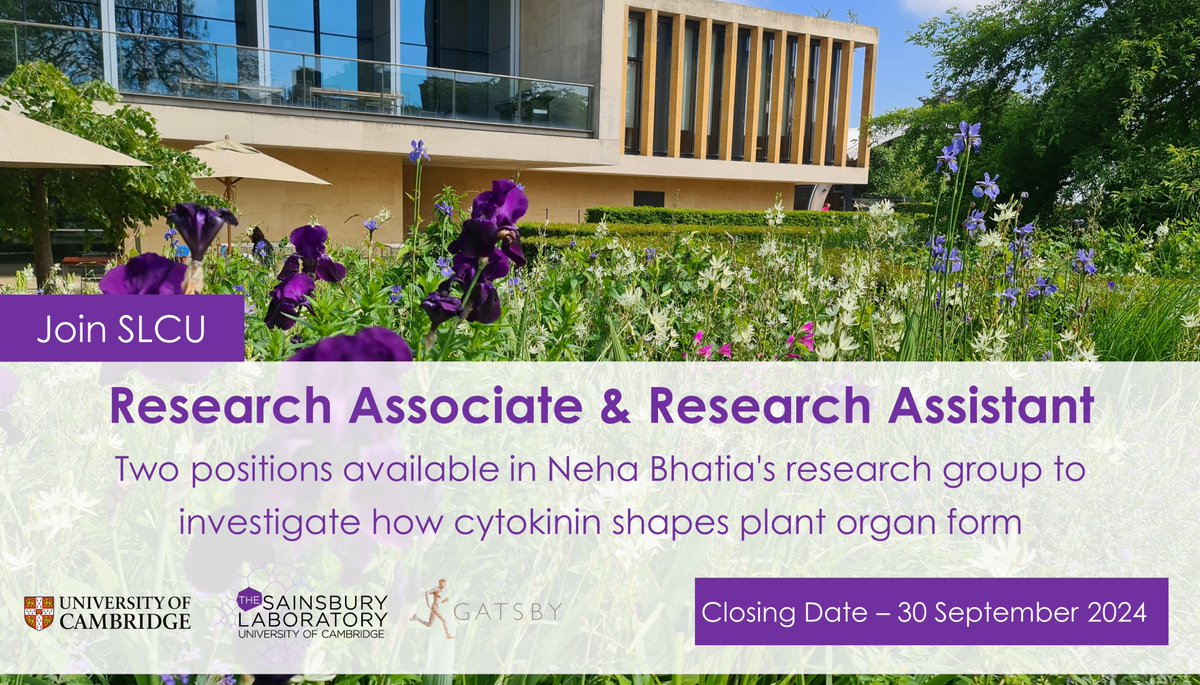 Join SLCU

Research Associate & Research Assistant

Two positions available in Neha Bhatia's research group to investigate how cytokinin shapes plant organ form

UNIVERSITY OF CAMBRIDGE

THE SAINSBURY LABORATORY UNIVERSITY OF CAMBRIDGE

GATSBY

Closing Date – 30 September 2024